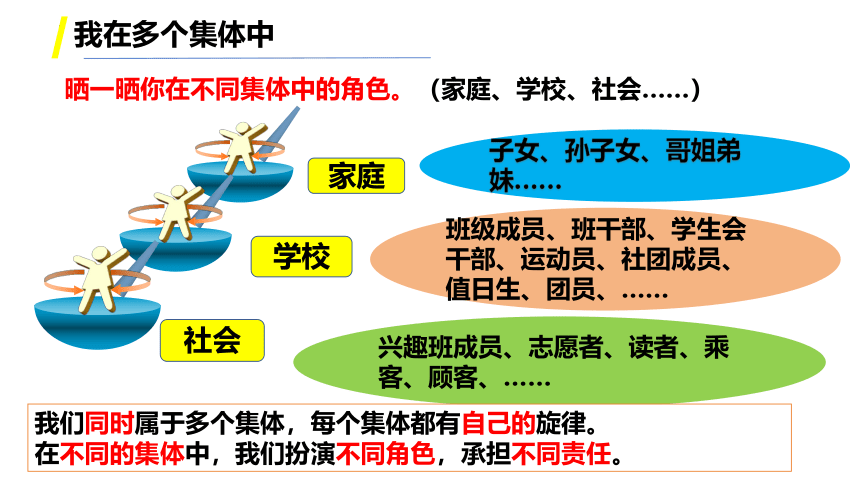 我在多个集体中

晒一晒你在不同集体中的角色。（家庭、学校、社会……）

家庭

子女、孙子女、哥姐弟妹……

学校

班级成员、班干部、学生会干部、运动员、社团成员、值日生、团员、……

社会

兴趣班成员、志愿者、读者、乘客、顾客、……

我们同时属于多个集体，每个集体都有自己的旋律。
在不同的集体中，我们扮演不同角色，承担不同责任。